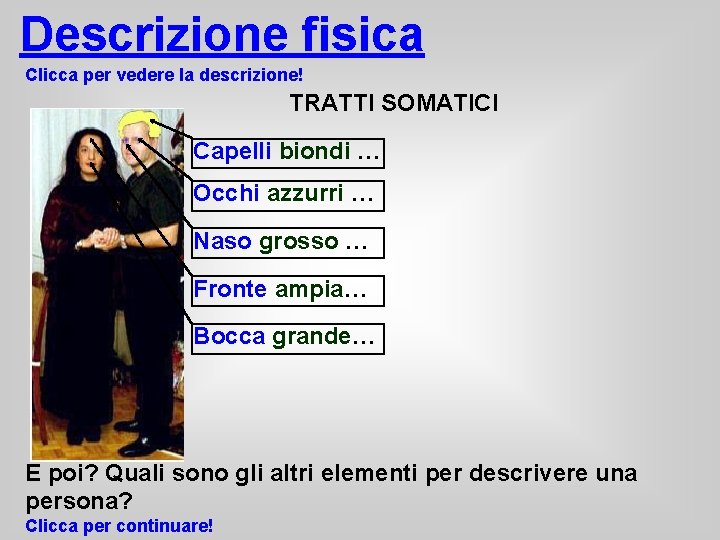 Descrizione fisica

Clicca per vedere la descrizione!

TRATTI SOMATICI

Capelli biondi …

Occhi azzurri …

Naso grosso …

Fronte ampia…

Bocca grande…

E poi? Quali sono gli altri elementi per descrivere una persona?

Clicca per continuare!